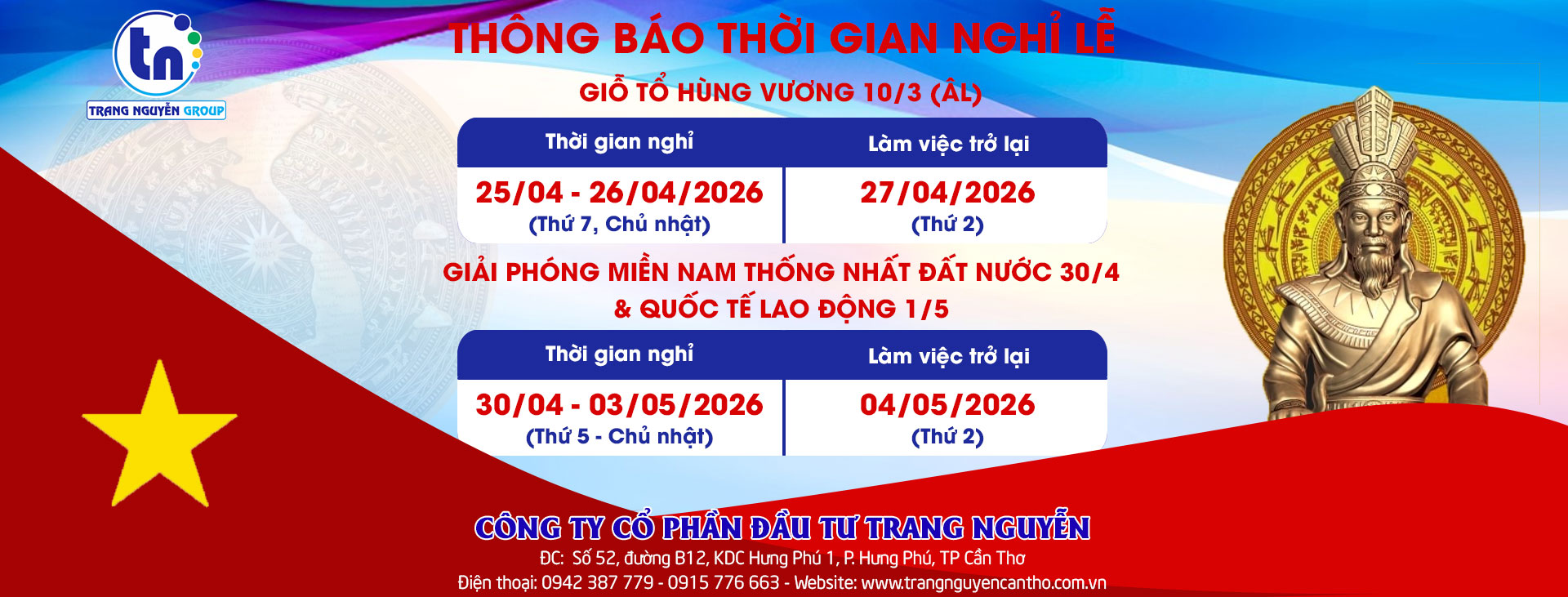 tn
TRANG NGUYỄN GROUP

THÔNG BÁO THỜI GIAN NGHỈ LỄ

GIỖ TỔ HÙNG VƯƠNG 10/3 (ÂL)

| Thời gian nghỉ | Làm việc trở lại |
|---|---|
| 25/04 - 26/04/2026 (Thứ 7, Chủ nhật) | 27/04/2026 (Thứ 2) |

GIẢI PHÓNG MIỀN NAM THỐNG NHẤT ĐẤT NƯỚC 30/4 & QUỐC TẾ LAO ĐỘNG 1/5

| Thời gian nghỉ | Làm việc trở lại |
|---|---|
| 30/04 - 03/05/2026 (Thứ 5 - Chủ nhật) | 04/05/2026 (Thứ 2) |

CÔNG TY CỔ PHẦN ĐẦU TƯ TRANG NGUYỄN
ĐC: Số 52, đường B12, KDC Hưng Phú 1, P. Hưng Phú, TP Cần Thơ
Điện thoại: 0942 387 779 - 0915 776 663 - Website: www.trangnguyencantho.com.vn